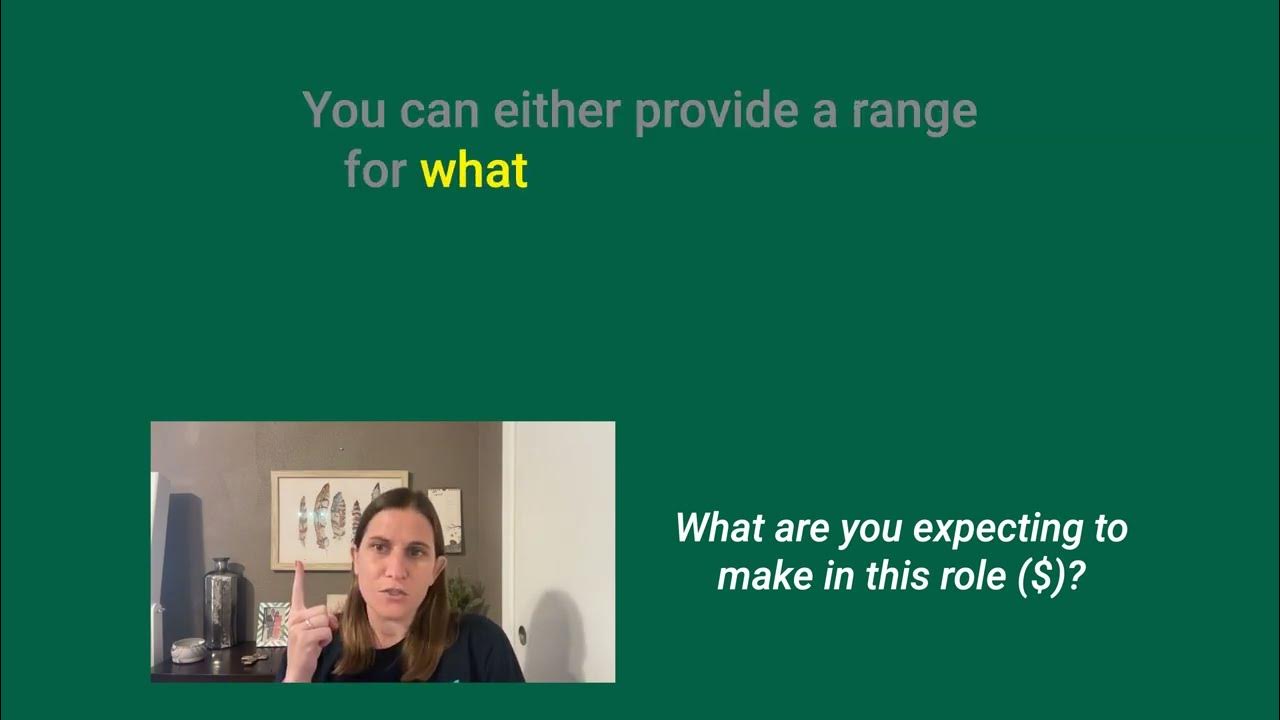 You can either provide a range for what

What are you expecting to make in this role ($)?